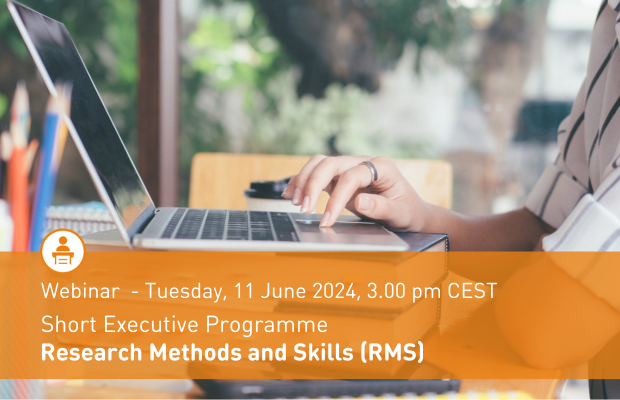 Webinar - Tuesday, 11 June 2024, 3.00 pm CEST
Short Executive Programme
Research Methods and Skills (RMS)